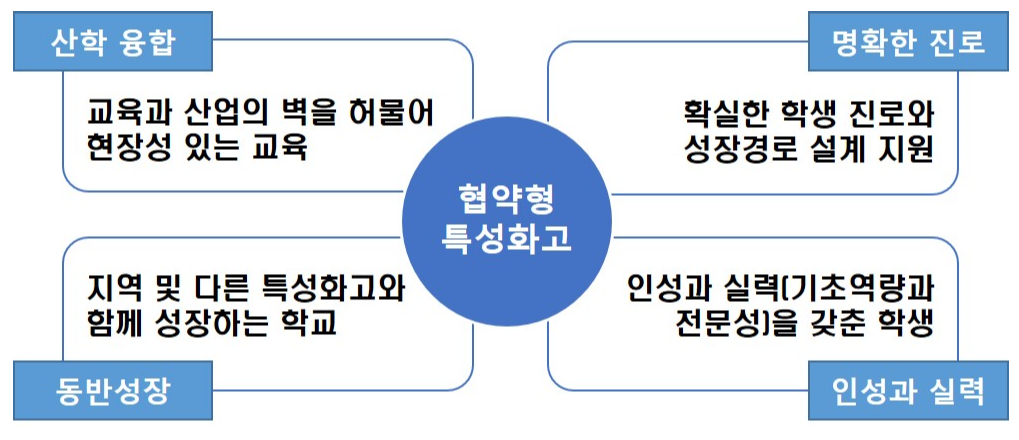 산학 융합

교육과 산업의 벽을 허물어 현장성 있는 교육

명확한 진로

확실한 학생 진로와 성장경로 설계 지원

협약형 특성화고

지역 및 다른 특성화고와 함께 성장하는 학교

동반성장

인성과 실력(기초역량과 전문성)을 갖춘 학생

인성과 실력